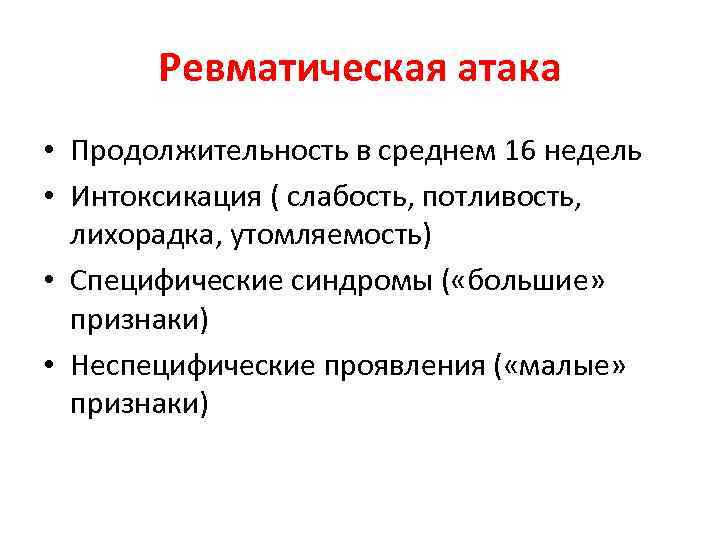 Ревматическая атака

• Продолжительность в среднем 16 недель
• Интоксикация ( слабость, потливость, лихорадка, утомляемость)
• Специфические синдромы («большие» признаки)
• Неспецифические проявления («малые» признаки)